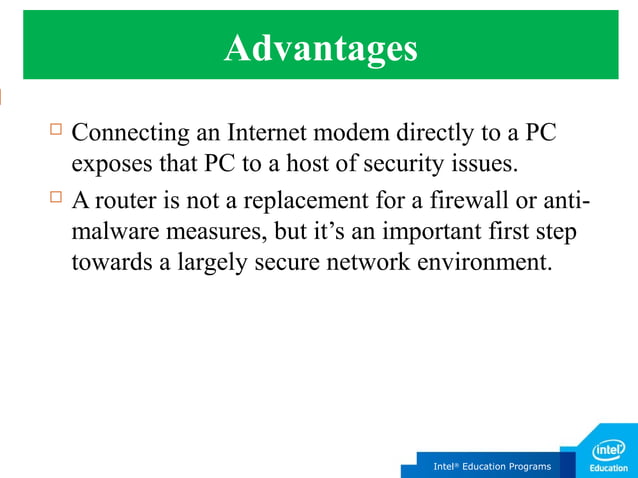 Advantages

□ Connecting an Internet modem directly to a PC exposes that PC to a host of security issues.

□ A router is not a replacement for a firewall or anti-malware measures, but it's an important first step towards a largely secure network environment.

Intel® Education Programs

intel

Education